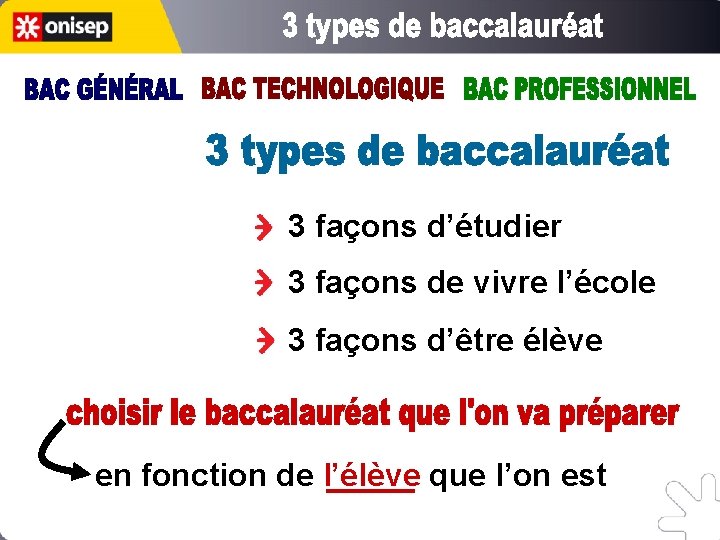 onisep

3 types de baccalauréat

BAC GÉNÉRAL BAC TECHNOLOGIQUE BAC PROFESSIONNEL

3 types de baccalauréat

3 façons d'étudier

3 façons de vivre l'école

3 façons d'être élève

choisir le baccalauréat que l'on va préparer

en fonction de l'élève que l'on est